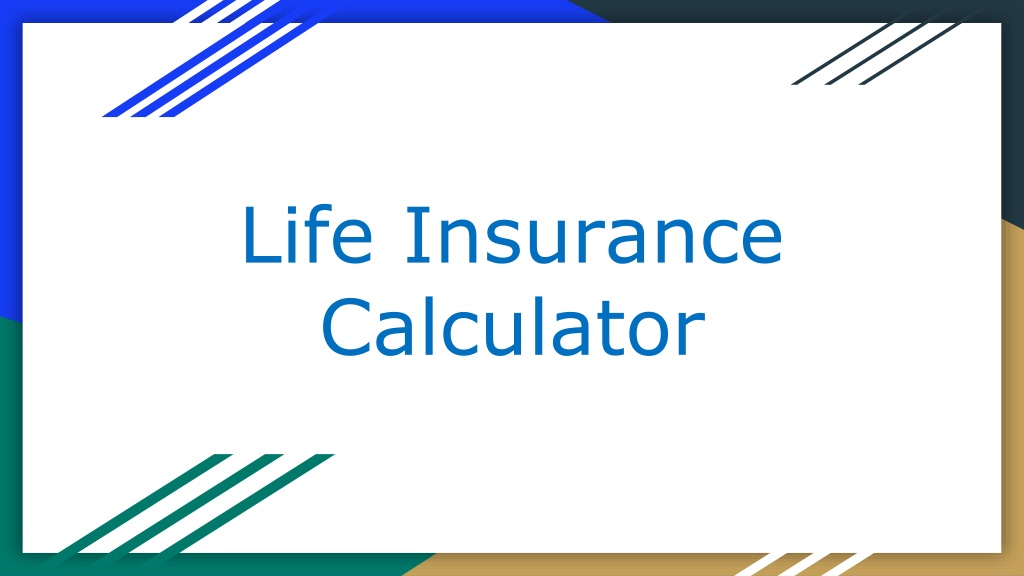 Life Insurance Calculator